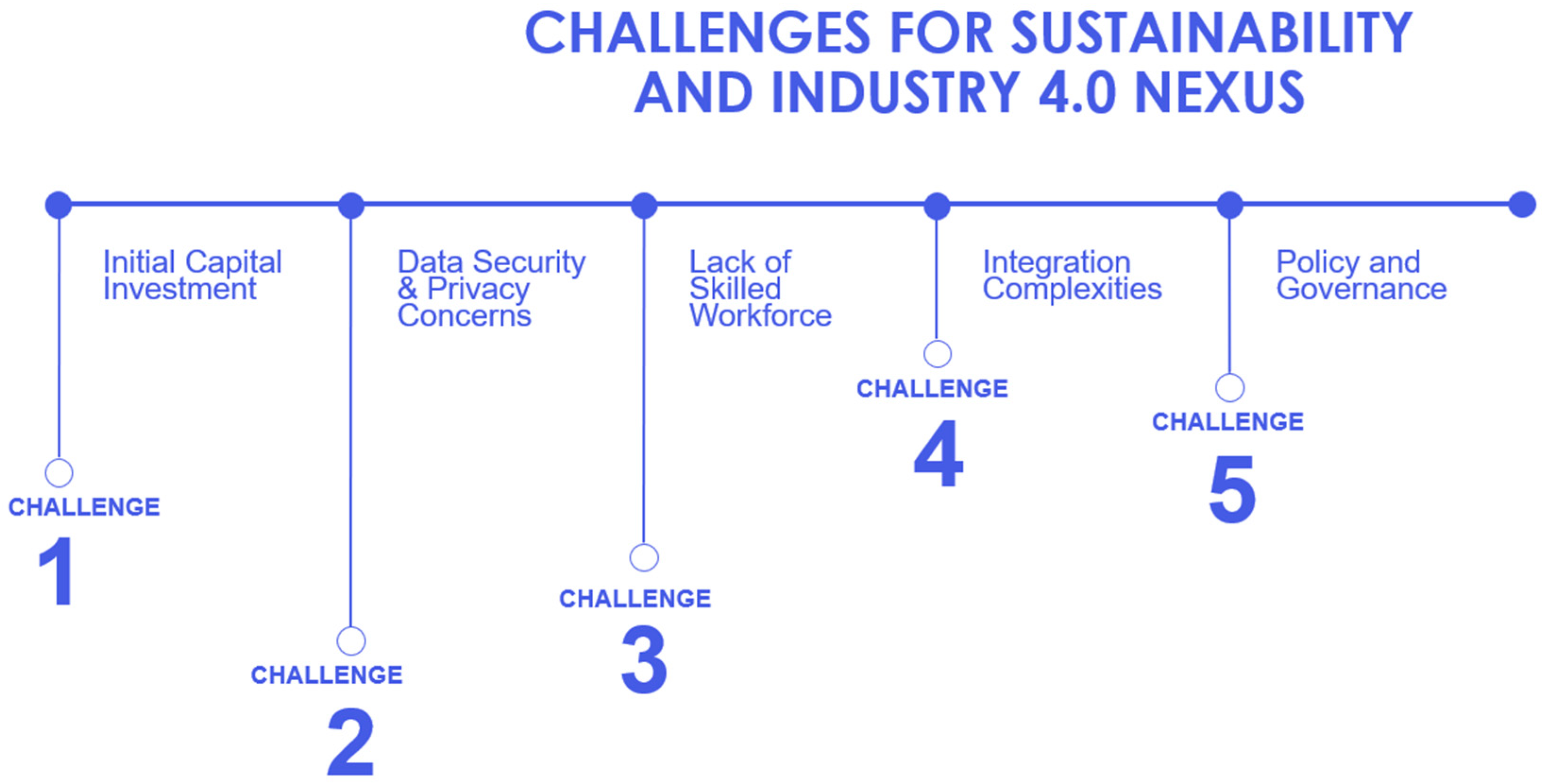 CHALLENGES FOR SUSTAINABILITY AND INDUSTRY 4.0 NEXUS

Initial Capital Investment

CHALLENGE
1

Data Security & Privacy Concerns

CHALLENGE
2

Lack of Skilled Workforce

CHALLENGE
3

Integration Complexities

CHALLENGE
4

Policy and Governance

CHALLENGE
5